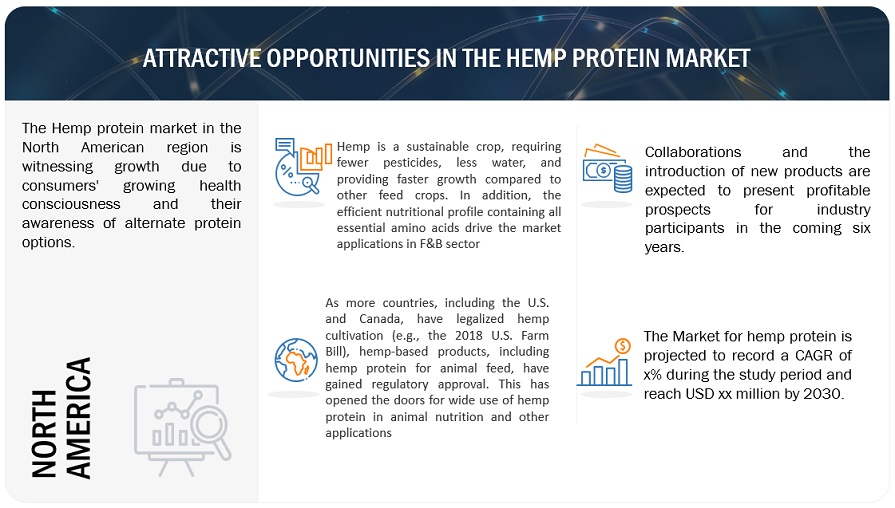 ATTRACTIVE OPPORTUNITIES IN THE HEMP PROTEIN MARKET

The Hemp protein market in the North American region is witnessing growth due to consumers' growing health consciousness and their awareness of alternate protein options.

NORTH AMERICA

Hemp is a sustainable crop, requiring fewer pesticides, less water, and providing faster growth compared to other feed crops. In addition, the efficient nutritional profile containing all essential amino acids drive the market applications in F&B sector

As more countries, including the U.S. and Canada, have legalized hemp cultivation (e.g., the 2018 U.S. Farm Bill), hemp-based products, including hemp protein for animal feed, have gained regulatory approval. This has opened the doors for wide use of hemp protein in animal nutrition and other applications

Collaborations and the introduction of new products are expected to present profitable prospects for industry participants in the coming six years.

The Market for hemp protein is projected to record a CAGR of x% during the study period and reach USD xx million by 2030.